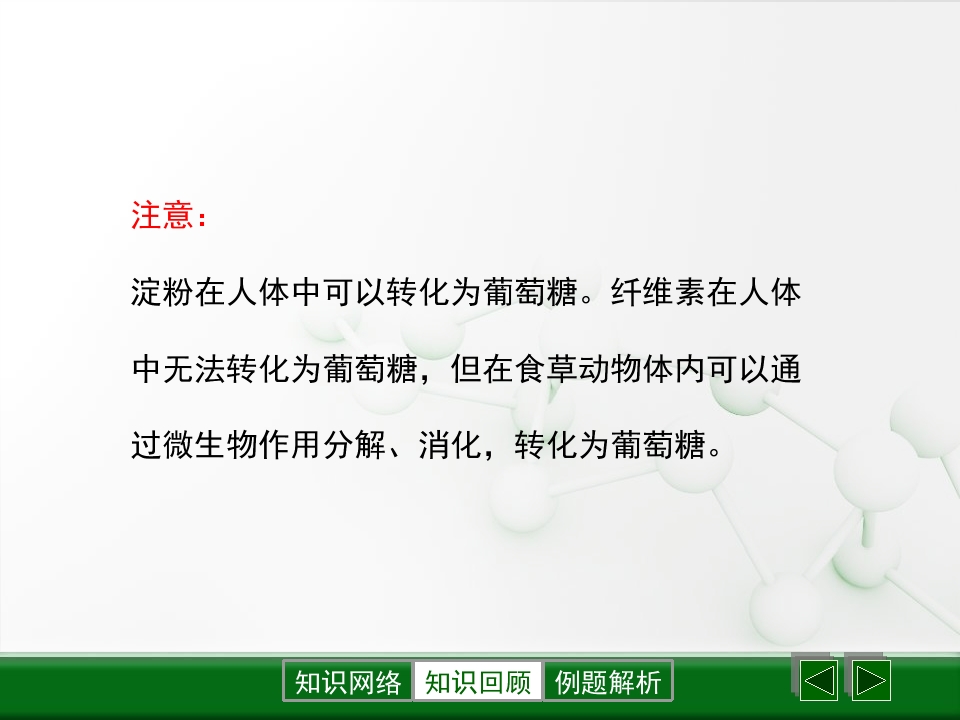 注意：

淀粉在人体中可以转化为葡萄糖。纤维素在人体中无法转化为葡萄糖，但在食草动物体内可以通过微生物作用分解、消化，转化为葡萄糖。

知识网络 知识回顾 例题解析